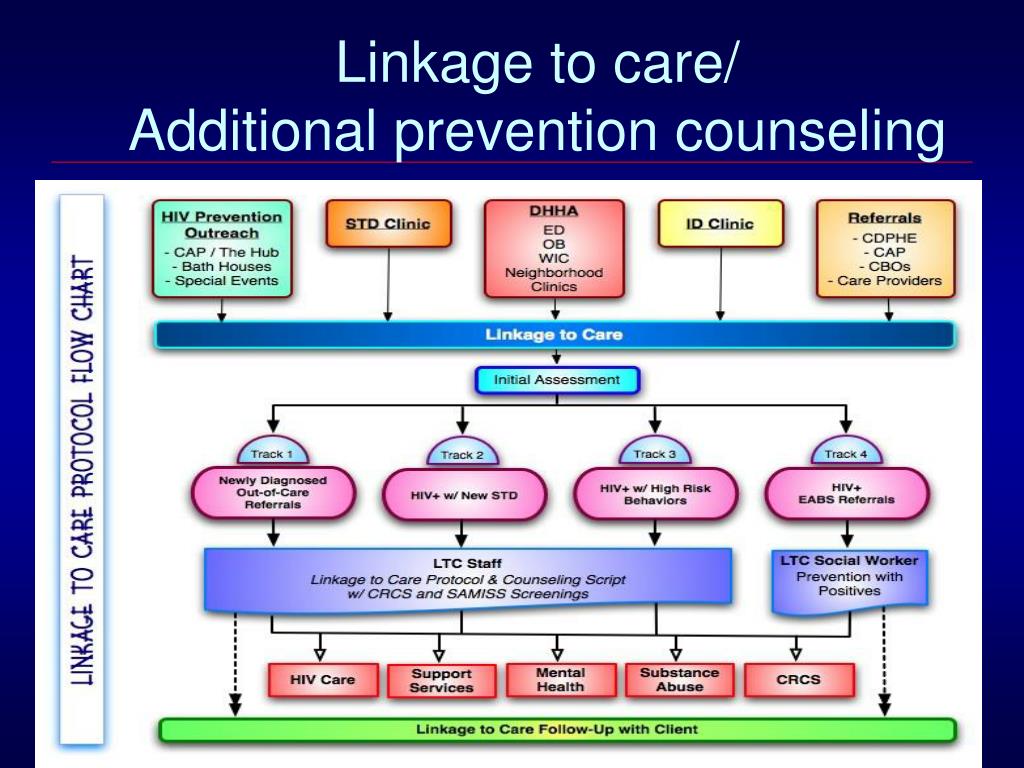 Linkage to care/
Additional prevention counseling

LINKAGE TO CARE PROTOCOL FLOW CHART

HIV Prevention Outreach
- CAP / The Hub
- Bath Houses
- Special Events

STD Clinic

DHHA
ED
OB
WIC
Neighborhood Clinics

ID Clinic

Referrals
- CDPHE
- CAP
- CBOs
- Care Providers

Linkage to Care

Initial Assessment

Track 1
Newly Diagnosed Out-of-Care Referrals

Track 2
HIV+ w/ New STD

Track 3
HIV+ w/ High Risk Behaviors

Track 4
HIV+ EABS Referrals

LTC Staff
Linkage to Care Protocol & Counseling Script w/ CRCS and SAMISS Screenings

LTC Social Worker
Prevention with Positives

HIV Care

Support Services

Mental Health

Substance Abuse

CRCS

Linkage to Care Follow-Up with Client